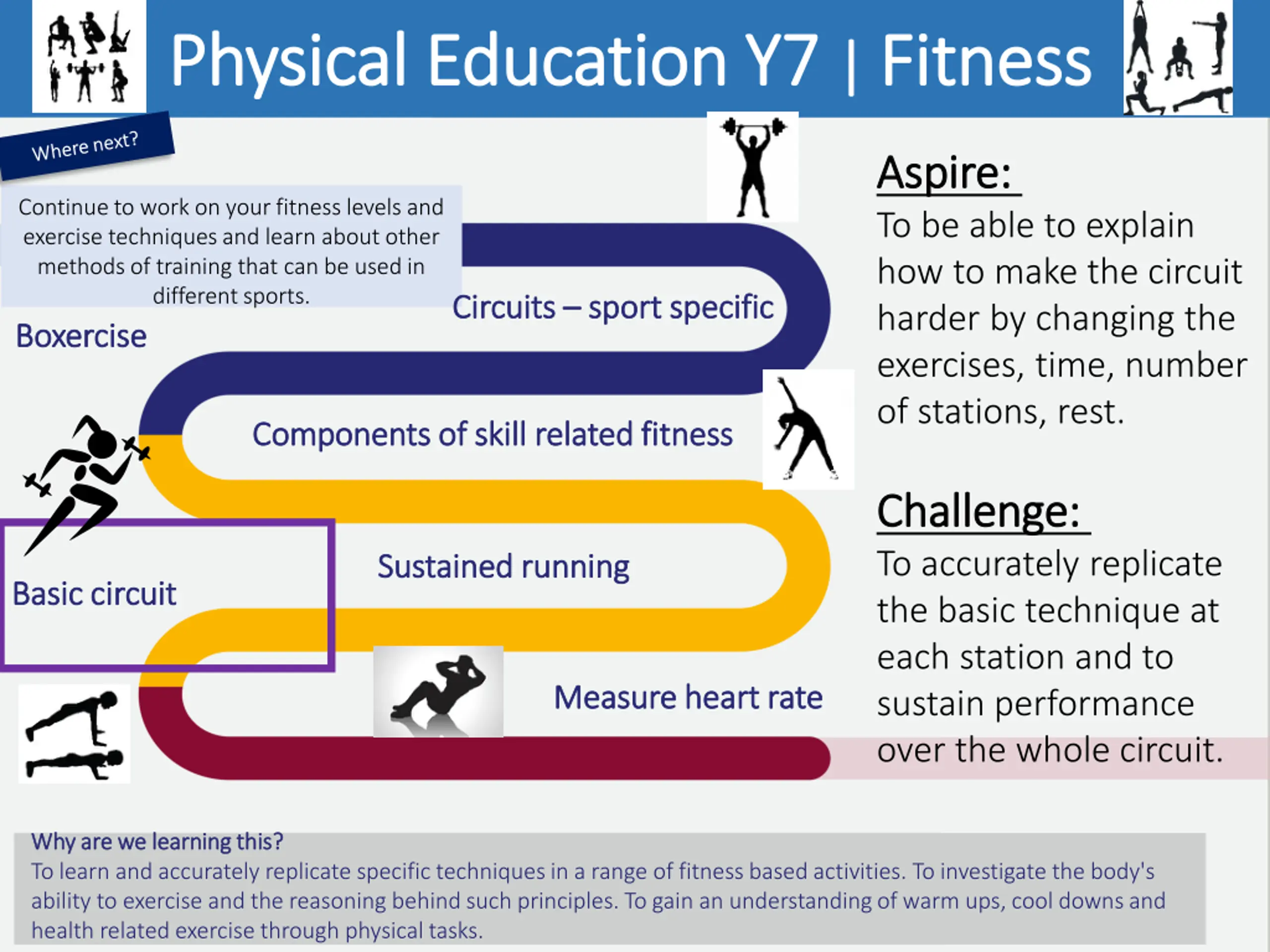 Physical Education Y7 | Fitness

Where next?

Continue to work on your fitness levels and exercise techniques and learn about other methods of training that can be used in different sports.

Boxercise

Circuits – sport specific

Components of skill related fitness

Sustained running

Basic circuit

Measure heart rate

Aspire:
To be able to explain how to make the circuit harder by changing the exercises, time, number of stations, rest.

Challenge:
To accurately replicate the basic technique at each station and to sustain performance over the whole circuit.

Why are we learning this?
To learn and accurately replicate specific techniques in a range of fitness based activities. To investigate the body's ability to exercise and the reasoning behind such principles. To gain an understanding of warm ups, cool downs and health related exercise through physical tasks.